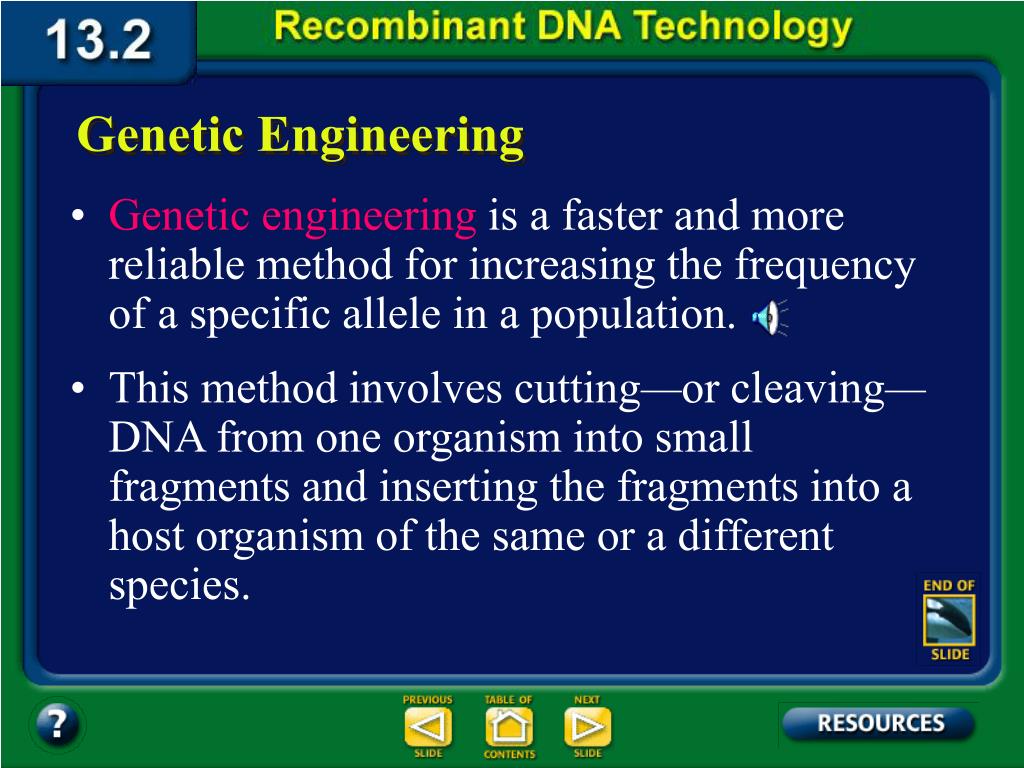 13.2 Recombinant DNA Technology

Genetic Engineering

• Genetic engineering is a faster and more reliable method for increasing the frequency of a specific allele in a population.

• This method involves cutting—or cleaving—DNA from one organism into small fragments and inserting the fragments into a host organism of the same or a different species.

END OF SLIDE

?

PREVIOUS SLIDE

TABLE OF CONTENTS

NEXT SLIDE

RESOURCES